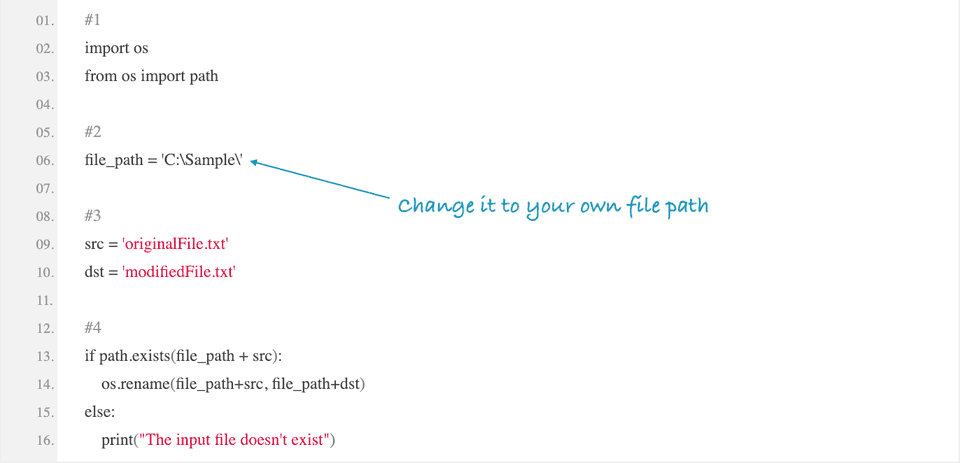 01. #1
02. import os
03. from os import path
04.
05. #2
06. file_path = 'C:\Sample\'
07.
08. #3
09. src = 'originalFile.txt'
10. dst = 'modifiedFile.txt'
11.
12. #4
13. if path.exists(file_path + src):
14.     os.rename(file_path+src, file_path+dst)
15. else:
16.     print("The input file doesn't exist")

Change it to your own file path